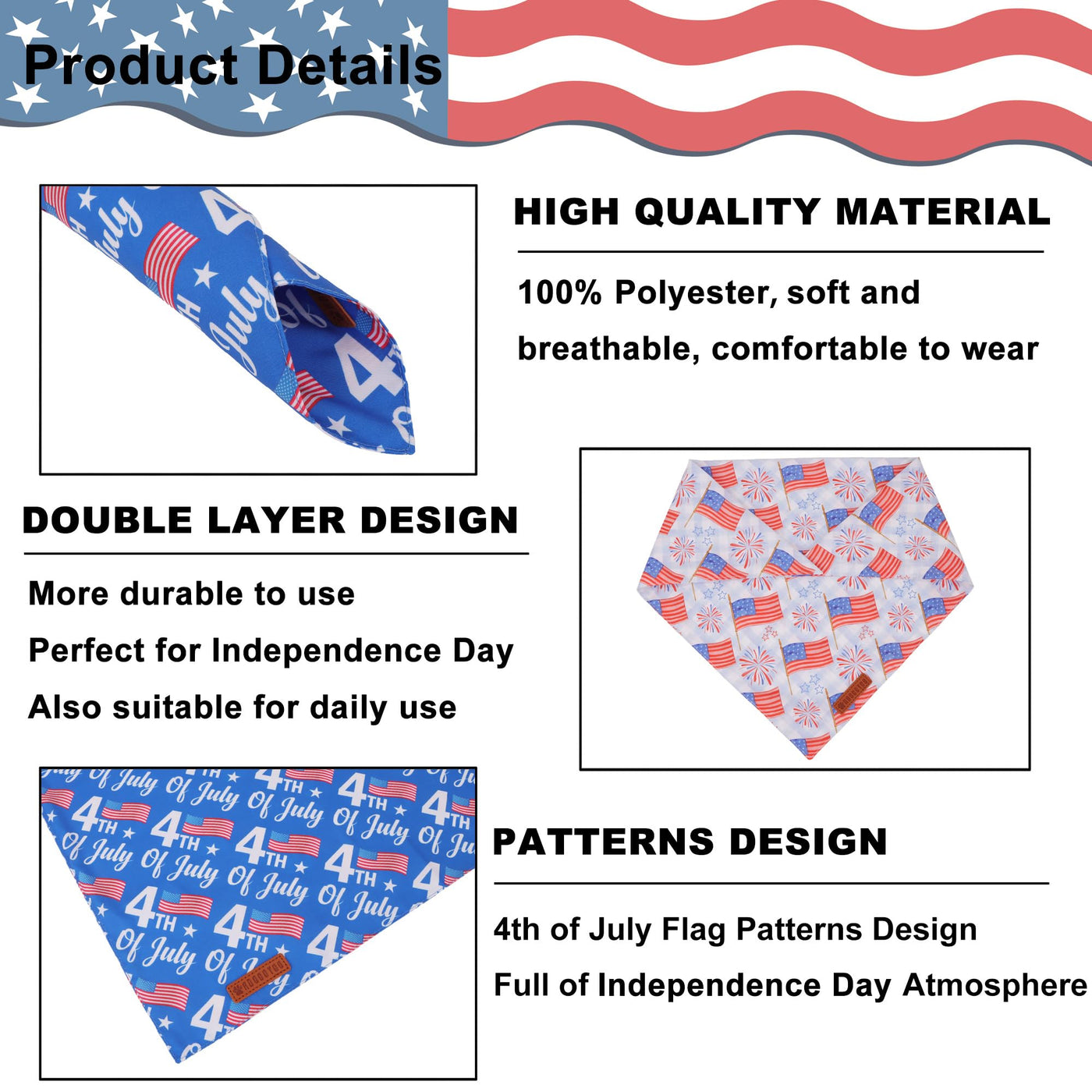 Product Details

HIGH QUALITY MATERIAL

100% Polyester, soft and breathable, comfortable to wear

DOUBLE LAYER DESIGN

More durable to use

Perfect for Independence Day

Also suitable for daily use

PATTERNS DESIGN

4th of July Flag Patterns Design

Full of Independence Day Atmosphere